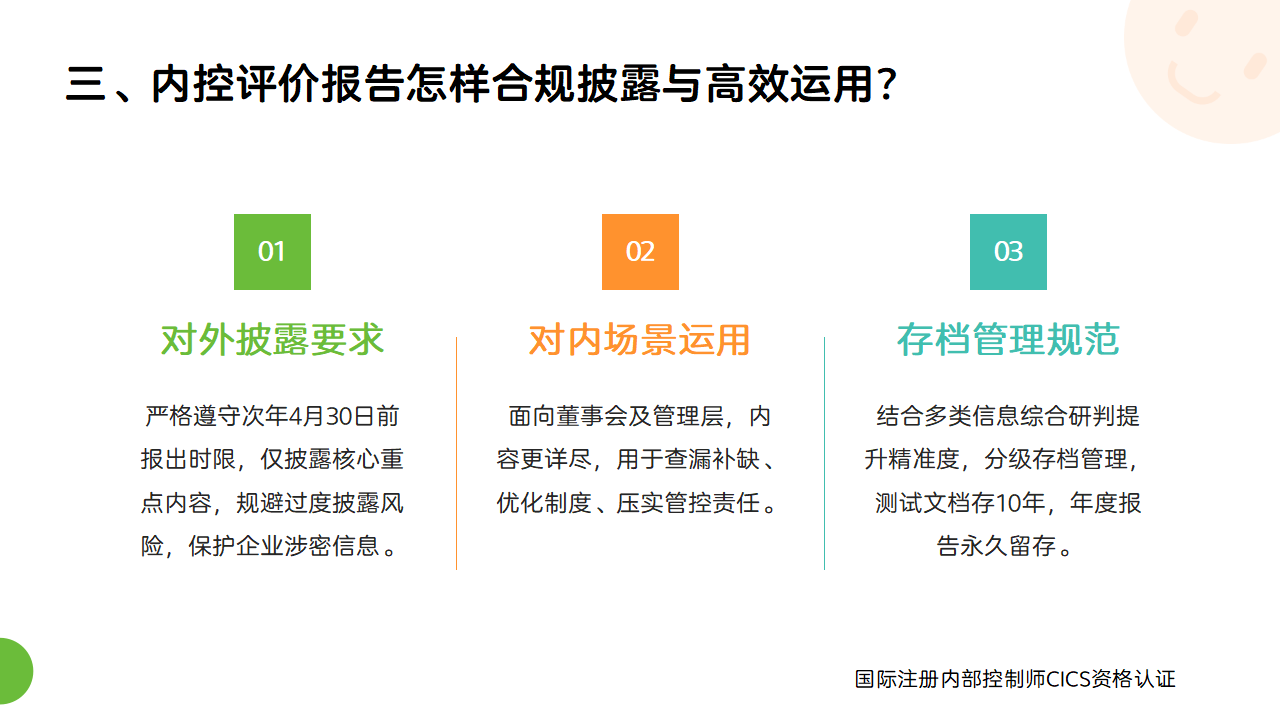 三、内控评价报告怎样合规披露与高效运用？

01

对外披露要求

严格遵守次年4月30日前报出时限，仅披露核心重点内容，规避过度披露风险，保护企业涉密信息。

02

对内场景运用

面向董事会及管理层，内容更详尽，用于查漏补缺、优化制度、压实管控责任。

03

存档管理规范

结合多类信息综合研判提升精准度，分级存档管理，测试文档存10年，年度报告永久留存。

国际注册内部控制师CICS资格认证